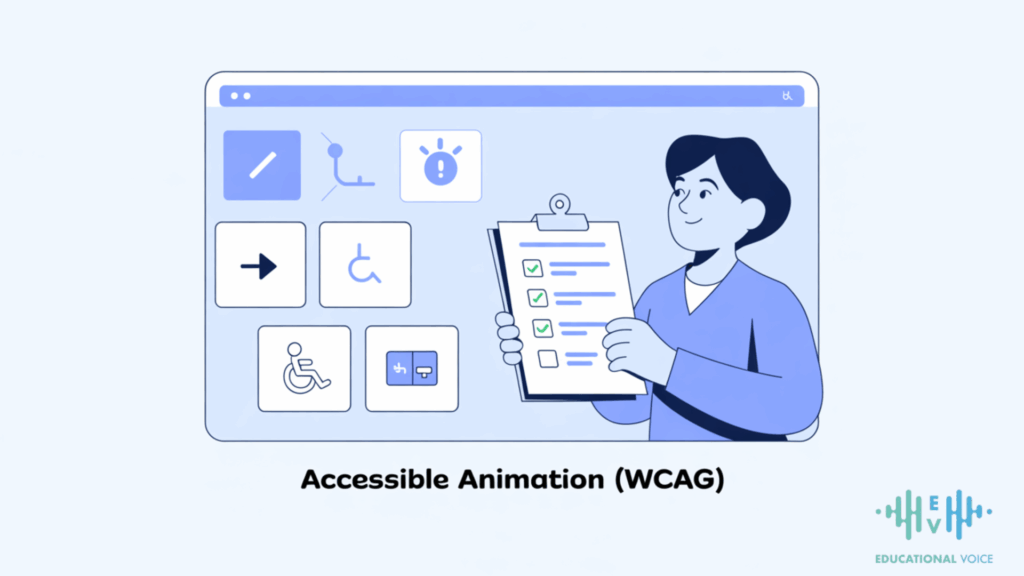 Accessible Animation (WCAG)

EV

EDUCATIONAL VOICE